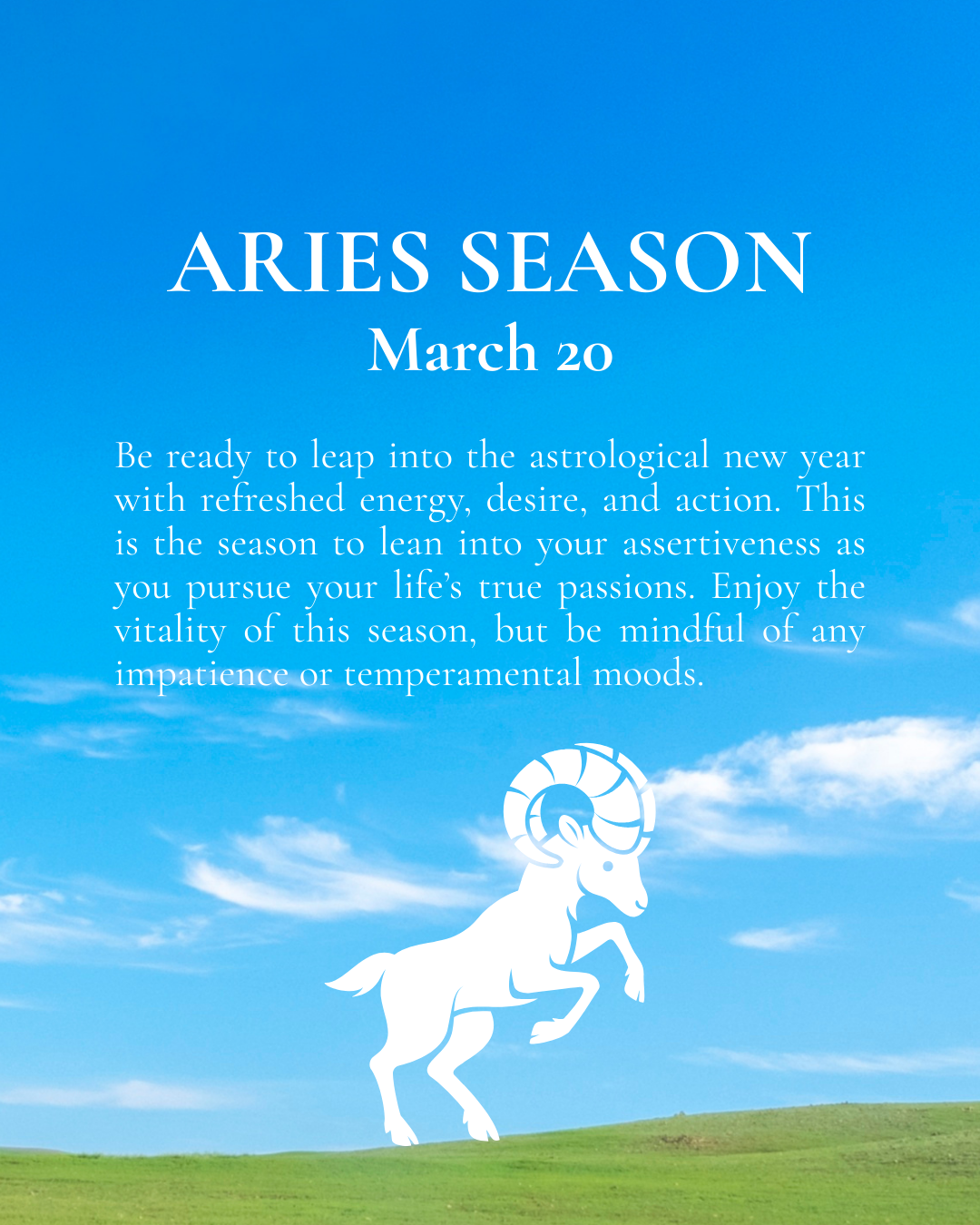 ARIES SEASON
March 20

Be ready to leap into the astrological new year with refreshed energy, desire, and action. This is the season to lean into your assertiveness as you pursue your life's true passions. Enjoy the vitality of this season, but be mindful of any impatience or temperamental moods.